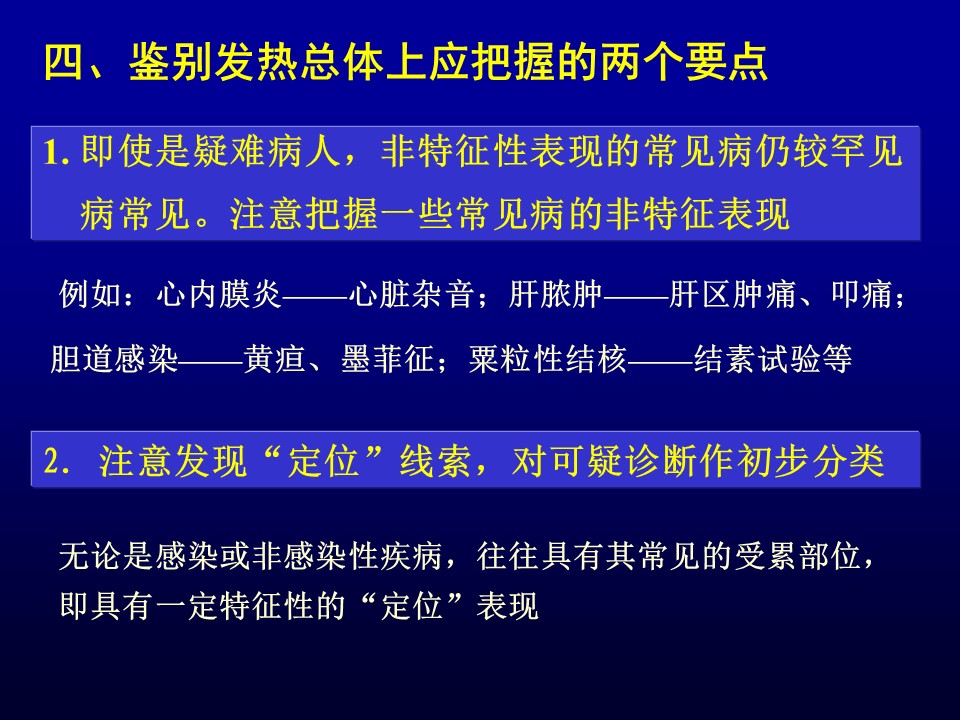 四、鉴别发热总体上应把握的两个要点

1. 即使是疑难病人，非特征性表现的常见病仍较罕见病常见。注意把握一些常见病的非特征表现

例如：心内膜炎——心脏杂音；肝脓肿——肝区肿痛、叩痛；胆道感染——黄疸、墨菲征；粟粒性结核——结素试验等

2. 注意发现“定位”线索，对可疑诊断作初步分类

无论是感染或非感染性疾病，往往具有其常见的受累部位，即具有一定特征性的“定位”表现